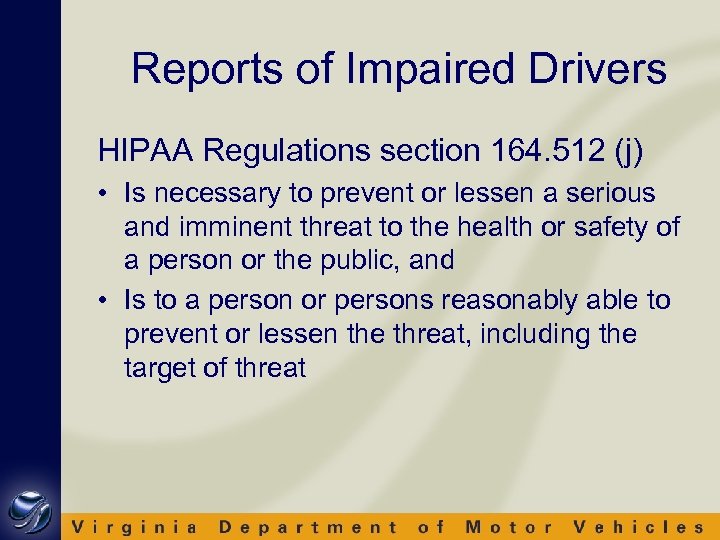 Reports of Impaired Drivers

HIPAA Regulations section 164.512 (j)

• Is necessary to prevent or lessen a serious and imminent threat to the health or safety of a person or the public, and
• Is to a person or persons reasonably able to prevent or lessen the threat, including the target of threat

Virginia Department of Motor Vehicles